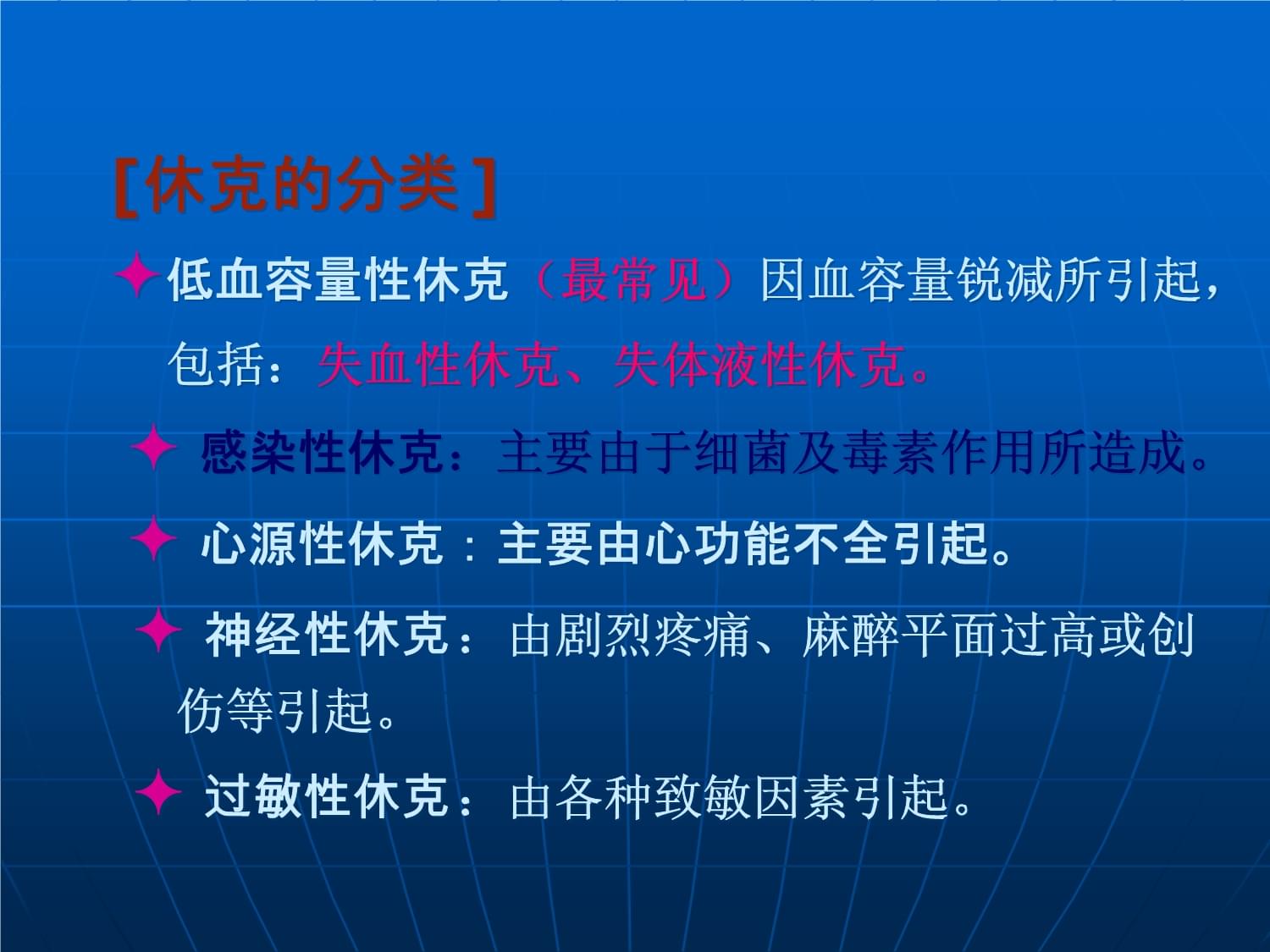 [休克的分类]

✦低血容量性休克（最常见）因血容量锐减所引起，包括：失血性休克、失体液性休克。

✦ 感染性休克：主要由于细菌及毒素作用所造成。

✦ 心源性休克：主要由心功能不全引起。

✦ 神经性休克：由剧烈疼痛、麻醉平面过高或创伤等引起。

✦ 过敏性休克：由各种致敏因素引起。